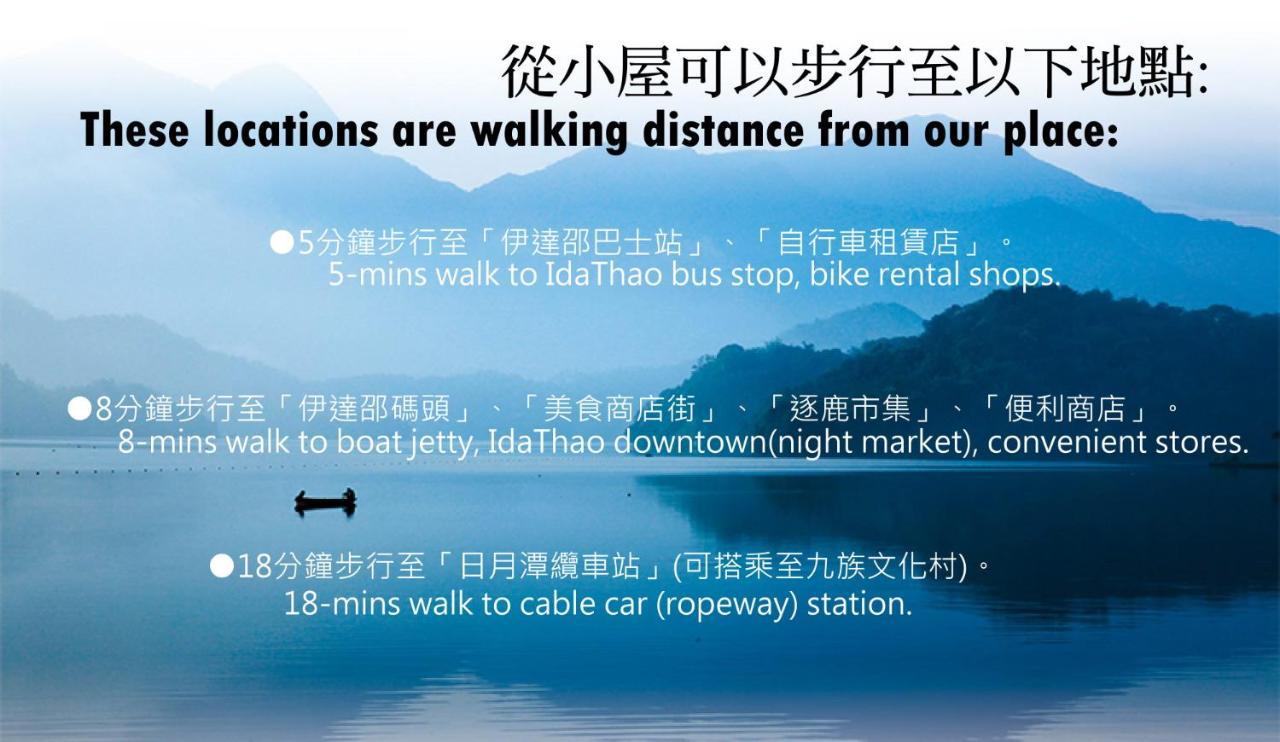 從小屋可以步行至以下地點:
These locations are walking distance from our place:

●5分鐘步行至「伊達邵巴士站」、「自行車租賃店」。
5-mins walk to IdaThao bus stop, bike rental shops.

●8分鐘步行至「伊達邵碼頭」、「美食商店街」、「逐鹿市集」、「便利商店」。
8-mins walk to boat jetty, IdaThao downtown(night market), convenient stores.

●18分鐘步行至「日月潭纜車站」(可搭乘至九族文化村)。
18-mins walk to cable car (ropeway) station.